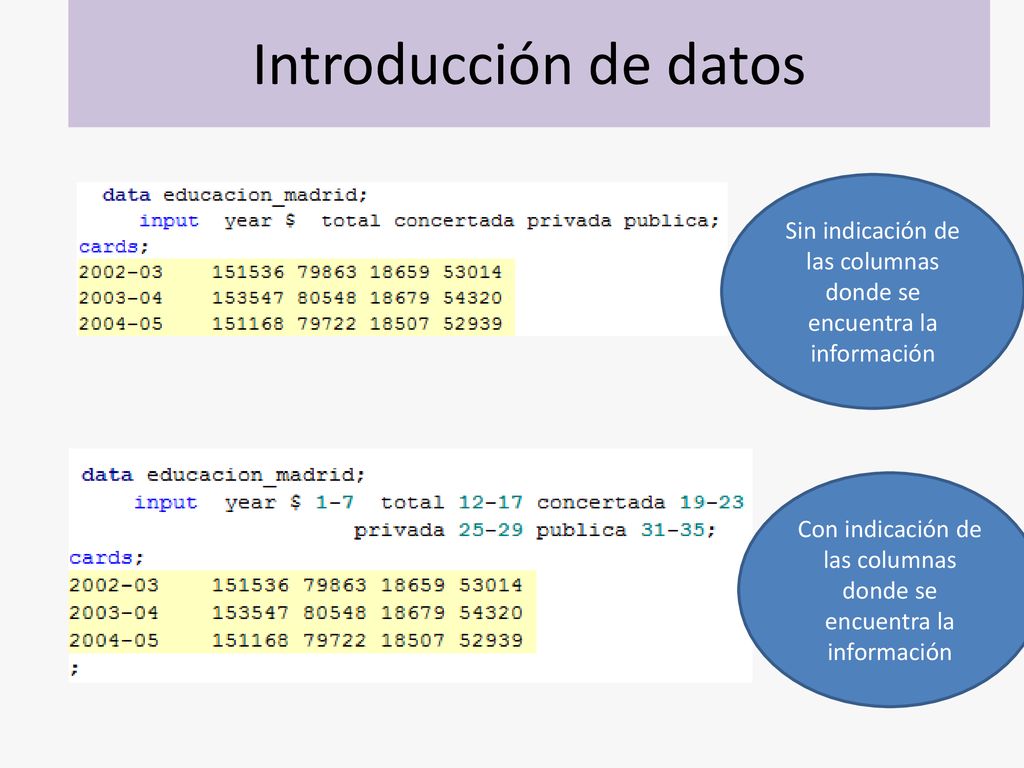 Introducción de datos

data educacion_madrid;
input year $ total concertada privada publica;
cards;
2002-03 151536 79863 18659 53014
2003-04 153547 80548 18679 54320
2004-05 151168 79722 18507 52939

Sin indicación de las columnas donde se encuentra la información

data educacion_madrid;
input year $ 1-7 total 12-17 concertada 19-23
privada 25-29 publica 31-35;
cards;
2002-03 151536 79863 18659 53014
2003-04 153547 80548 18679 54320
2004-05 151168 79722 18507 52939
;

Con indicación de las columnas donde se encuentra la información